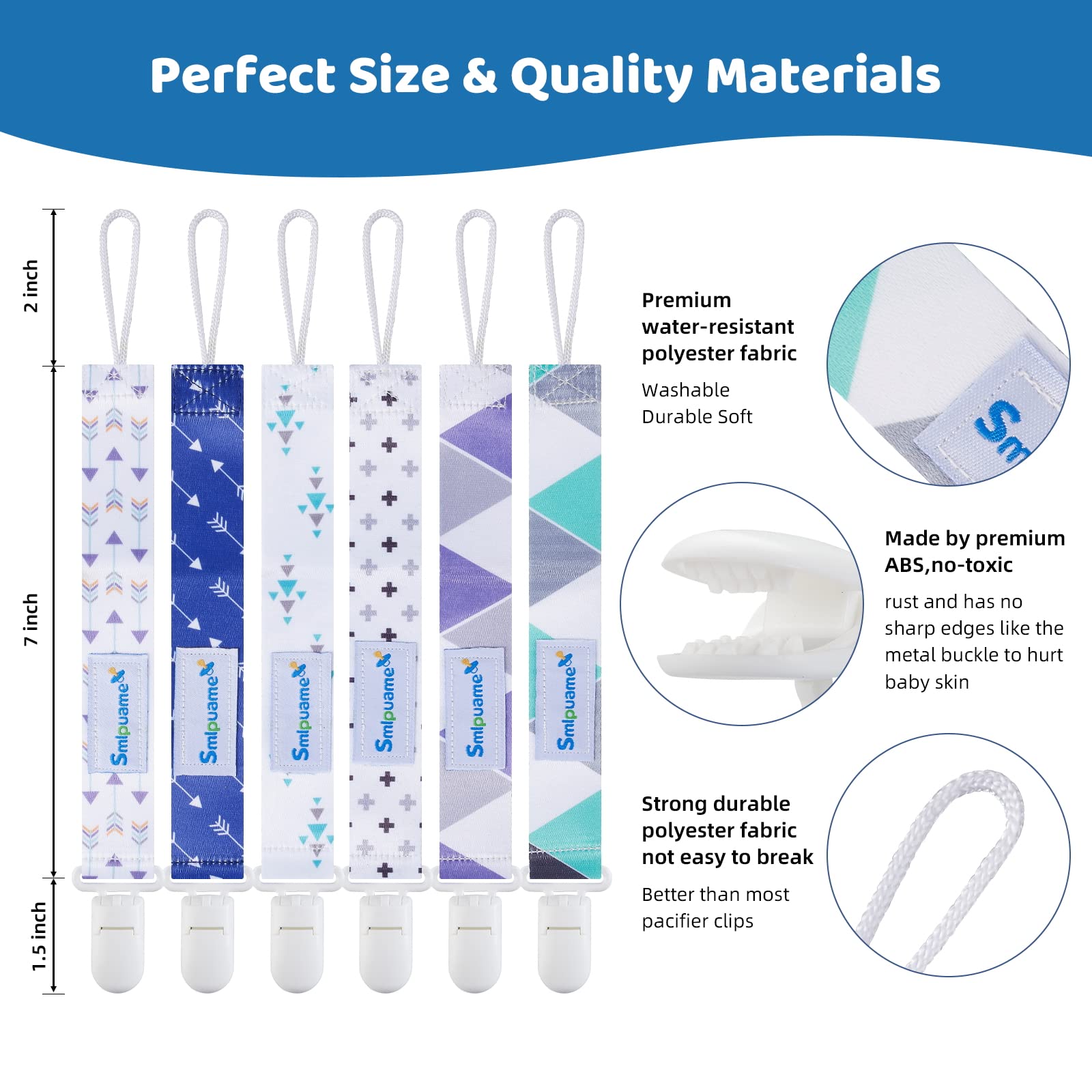 Perfect Size & Quality Materials

2 inch

7 inch

1.5 inch

Smlpuame

Smlpuame

Smlpuame

Smlpuame

Smlpuame

Smlpuame

Premium water-resistant polyester fabric

Washable Durable Soft

Sm

Made by premium ABS,no-toxic

rust and has no sharp edges like the metal buckle to hurt baby skin

Strong durable polyester fabric not easy to break

Better than most pacifier clips